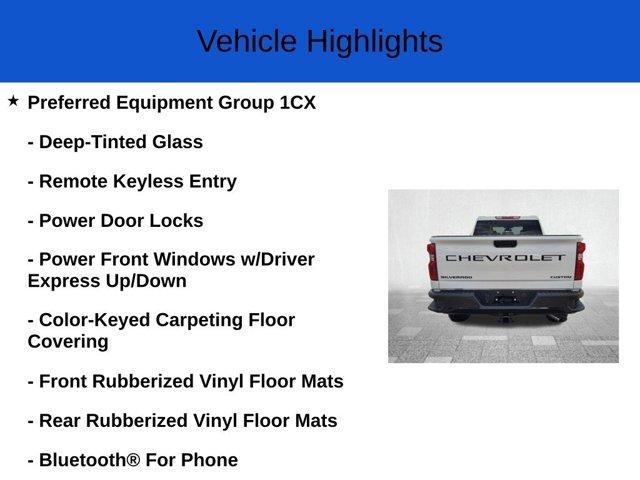 Vehicle Highlights

★ Preferred Equipment Group 1CX

- Deep-Tinted Glass

- Remote Keyless Entry

- Power Door Locks

- Power Front Windows w/Driver Express Up/Down

- Color-Keyed Carpeting Floor Covering

- Front Rubberized Vinyl Floor Mats

- Rear Rubberized Vinyl Floor Mats

- Bluetooth® For Phone

CHEVROLET

SILVERADO

CUSTOM